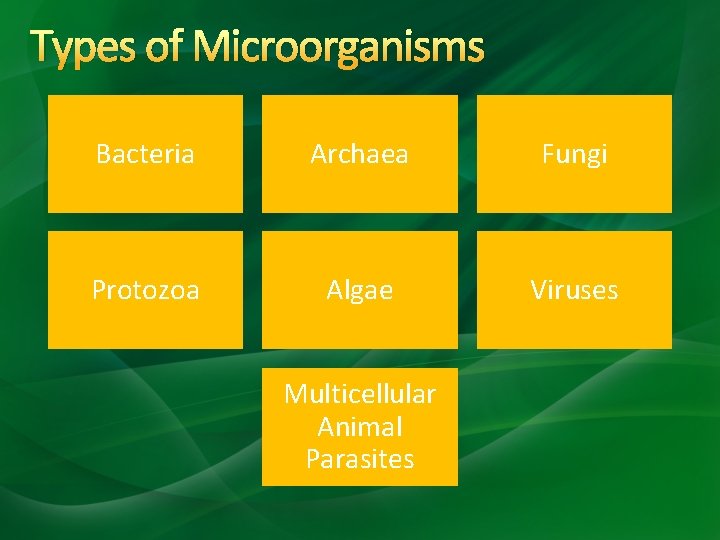 Types of Microorganisms

Bacteria

Archaea

Fungi

Protozoa

Algae

Viruses

Multicellular Animal Parasites